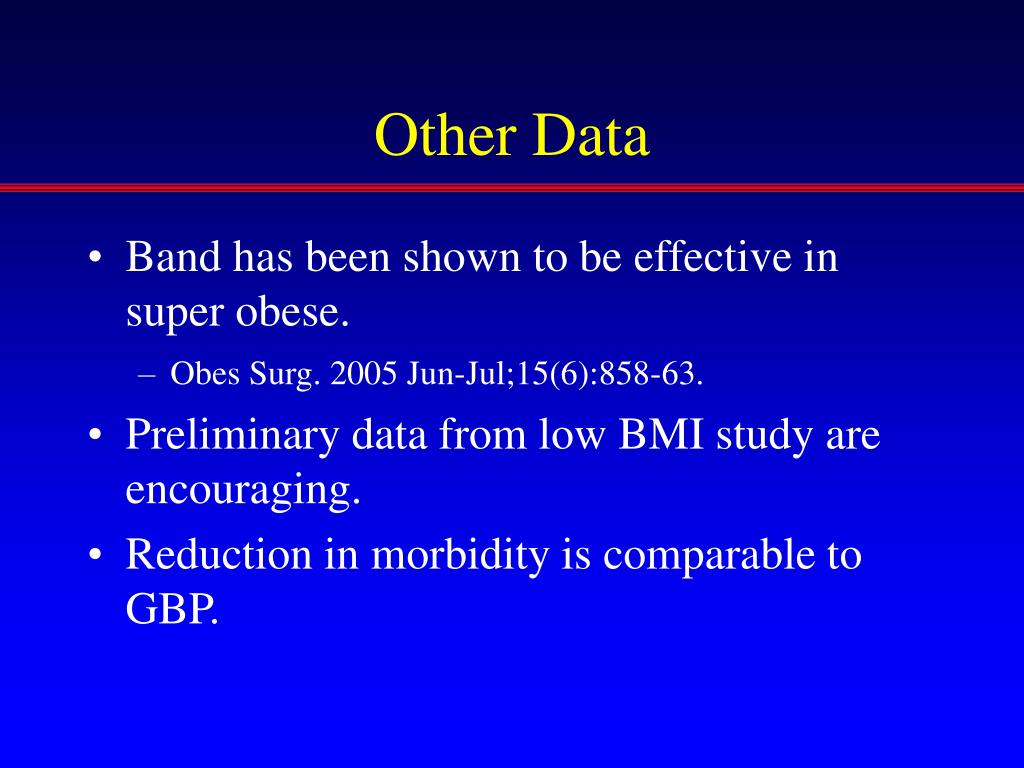 Other Data

• Band has been shown to be effective in super obese.

– Obes Surg. 2005 Jun-Jul;15(6):858-63.

• Preliminary data from low BMI study are encouraging.

• Reduction in morbidity is comparable to GBP.